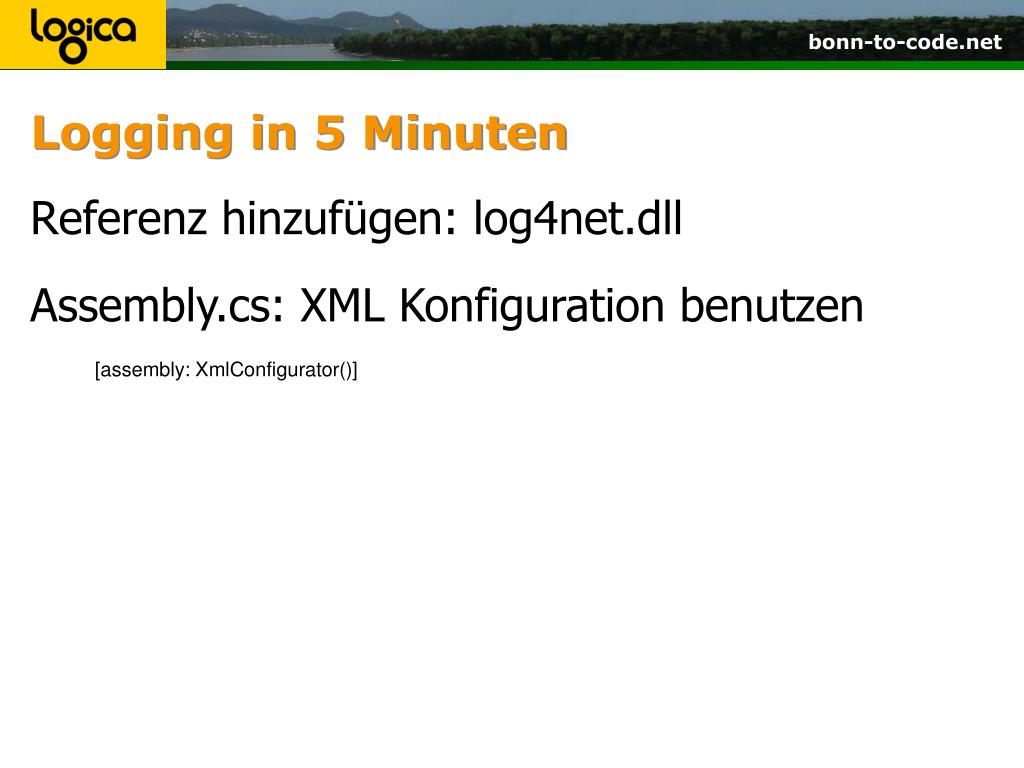 logica

bonn-to-code.net

Logging in 5 Minuten

Referenz hinzufügen: log4net.dll

Assembly.cs: XML Konfiguration benutzen

[assembly: XmlConfigurator()]